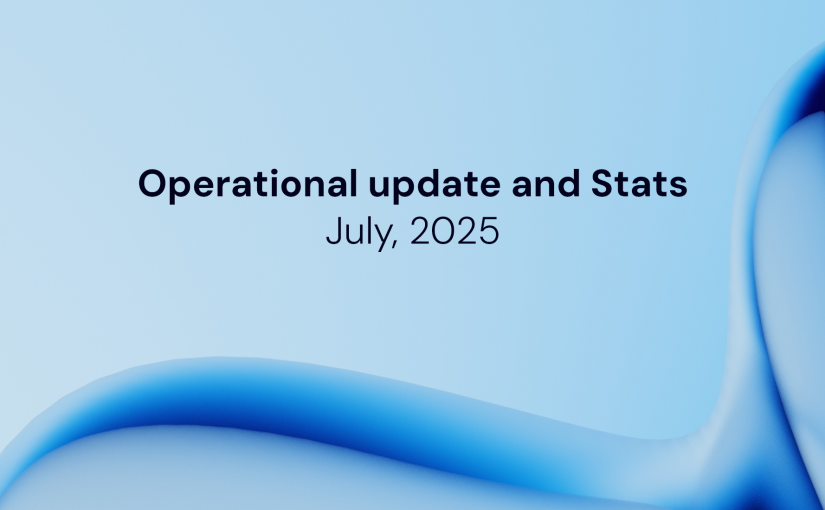 Operational update and Stats
July, 2025